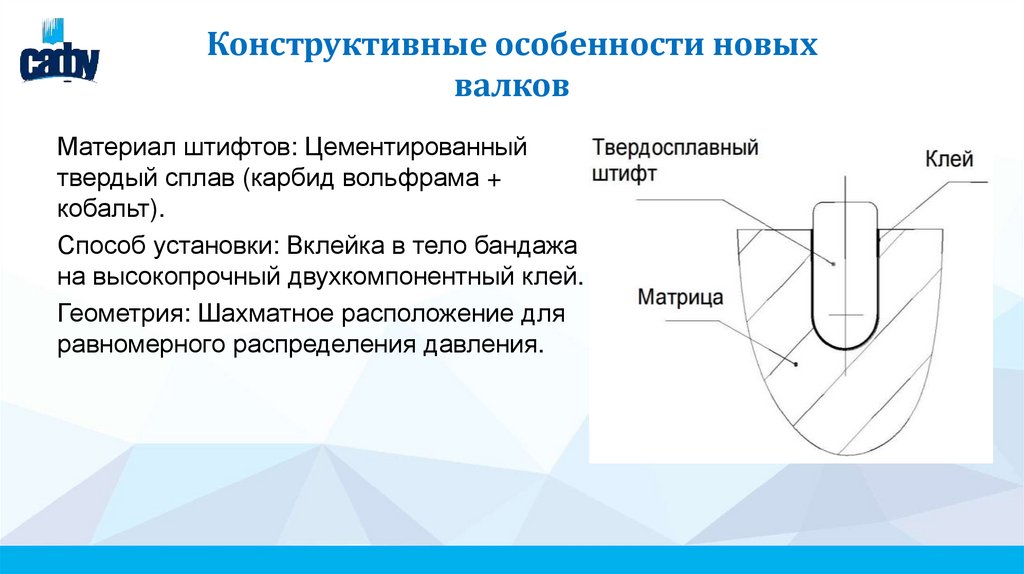 caby

Конструктивные особенности новых валков

Материал штифтов: Цементированный твердый сплав (карбид вольфрама + кобальт).

Способ установки: Вклейка в тело бандажа на высокопрочный двухкомпонентный клей.

Геометрия: Шахматное расположение для равномерного распределения давления.

Твердосплавный штифт

Клей

Матрица